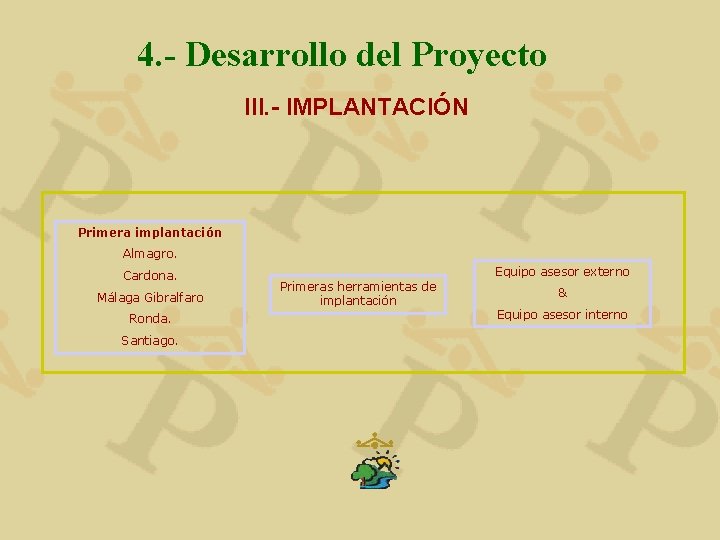 4.- Desarrollo del Proyecto

III.- IMPLANTACIÓN

Primera implantación
Almagro.
Cardona.
Málaga Gibralfaro
Ronda.
Santiago.

Primeras herramientas de implantación

Equipo asesor externo
&
Equipo asesor interno